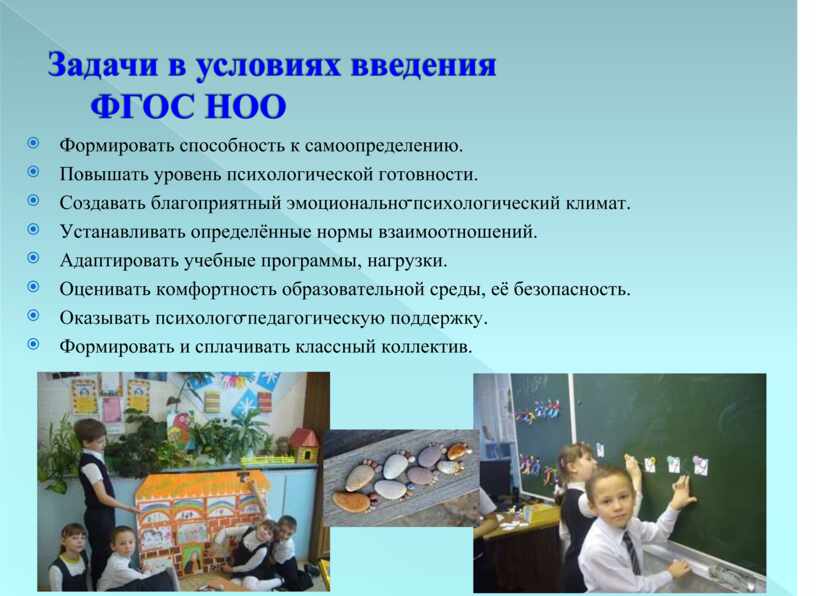 Задачи в условиях введения ФГОС НОО

Формировать способность к самоопределению.
Повышать уровень психологической готовности.
Создавать благоприятный эмоционально-психологический климат.
Устанавливать определённые нормы взаимоотношений.
Адаптировать учебные программы, нагрузки.
Оценивать комфортность образовательной среды, её безопасность.
Оказывать психолого-педагогическую поддержку.
Формировать и сплачивать классный коллектив.